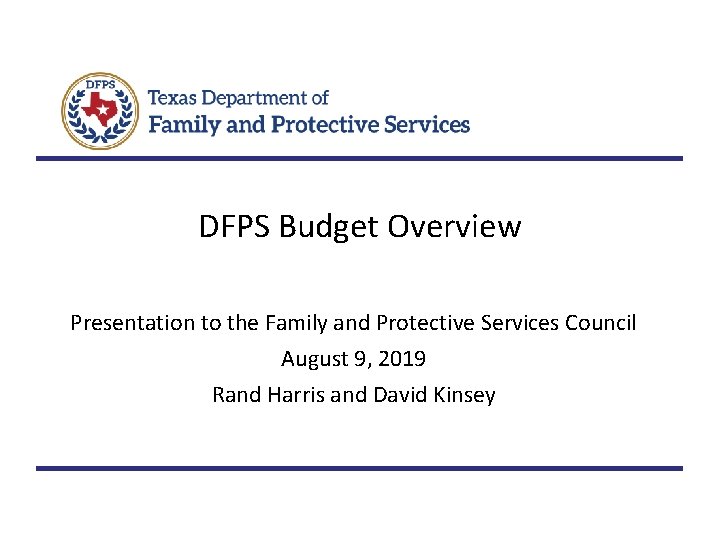 DFPS

Texas Department of
Family and Protective Services

DFPS Budget Overview

Presentation to the Family and Protective Services Council
August 9, 2019
Rand Harris and David Kinsey